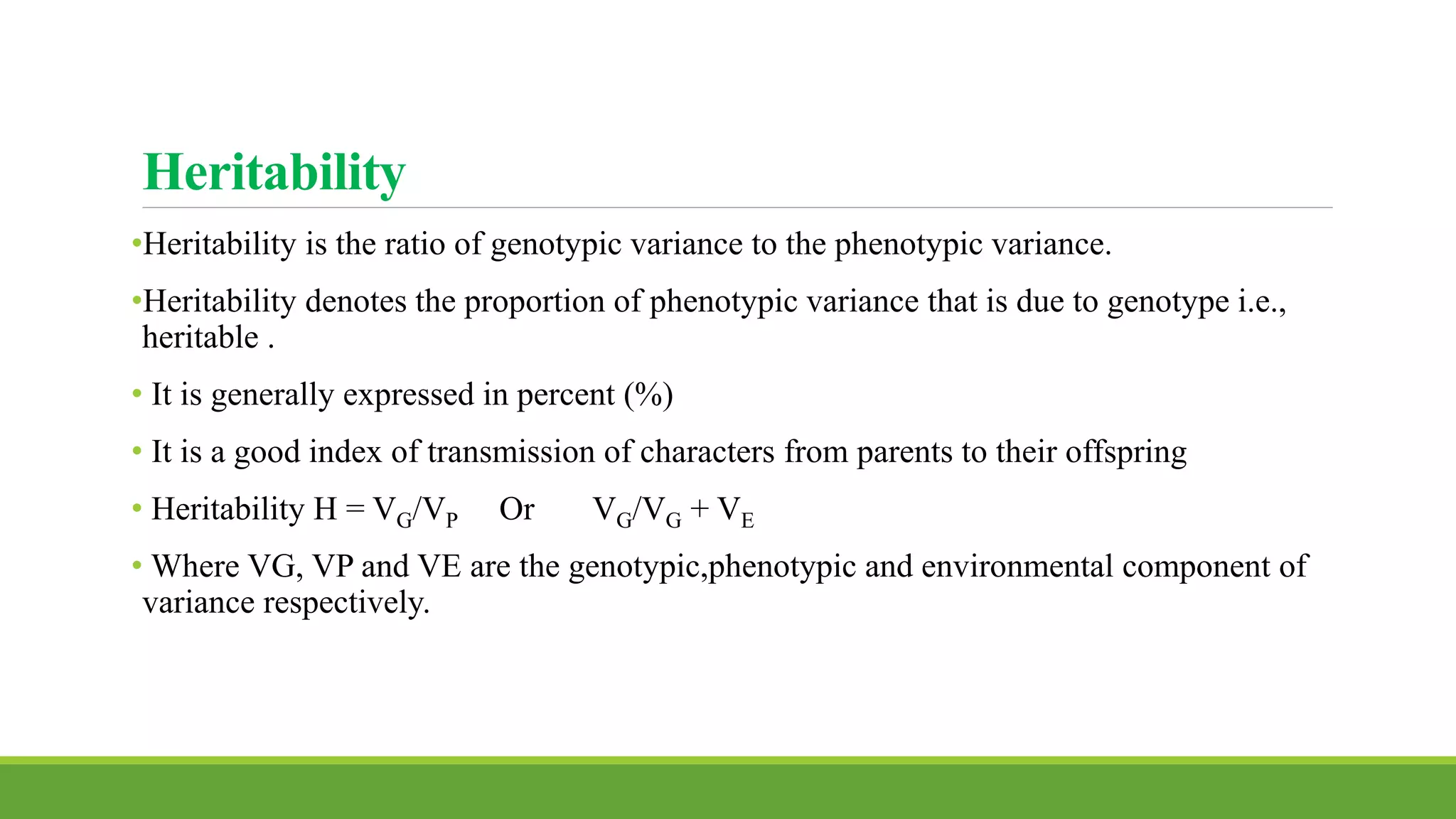 Heritability

•Heritability is the ratio of genotypic variance to the phenotypic variance.

•Heritability denotes the proportion of phenotypic variance that is due to genotype i.e., heritable .

• It is generally expressed in percent (%)

• It is a good index of transmission of characters from parents to their offspring

• Heritability H = $V_G/V_P$ Or $V_G/V_G + V_E$

• Where VG, VP and VE are the genotypic,phenotypic and environmental component of variance respectively.